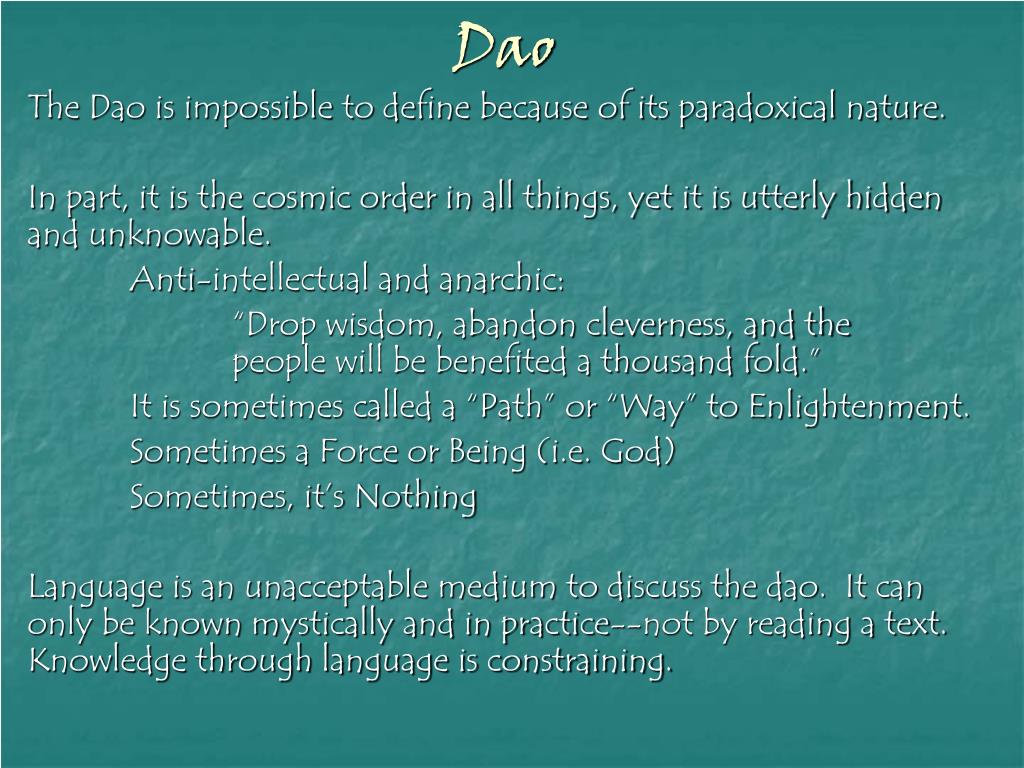 Dao

The Dao is impossible to define because of its paradoxical nature.

In part, it is the cosmic order in all things, yet it is utterly hidden and unknowable.

Anti-intellectual and anarchic:

"Drop wisdom, abandon cleverness, and the people will be benefited a thousand fold."

It is sometimes called a "Path" or "Way" to Enlightenment.

Sometimes a Force or Being (i.e. God)

Sometimes, it's Nothing

Language is an unacceptable medium to discuss the dao. It can only be known mystically and in practice--not by reading a text. Knowledge through language is constraining.